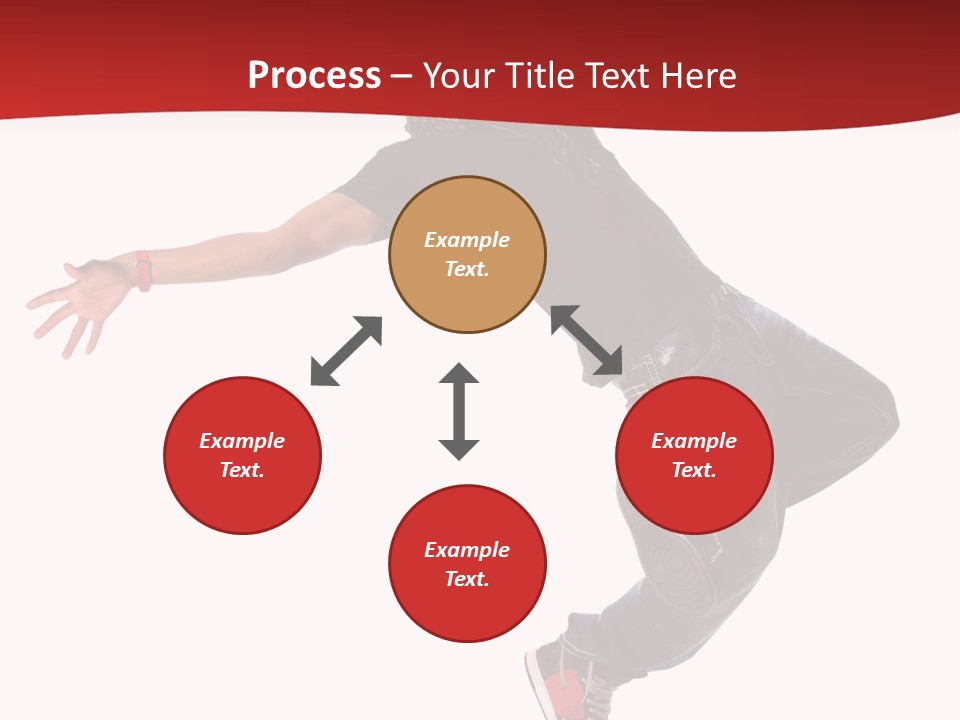 Process – Your Title Text Here

Example Text.

Example Text.

Example Text.

Example Text.